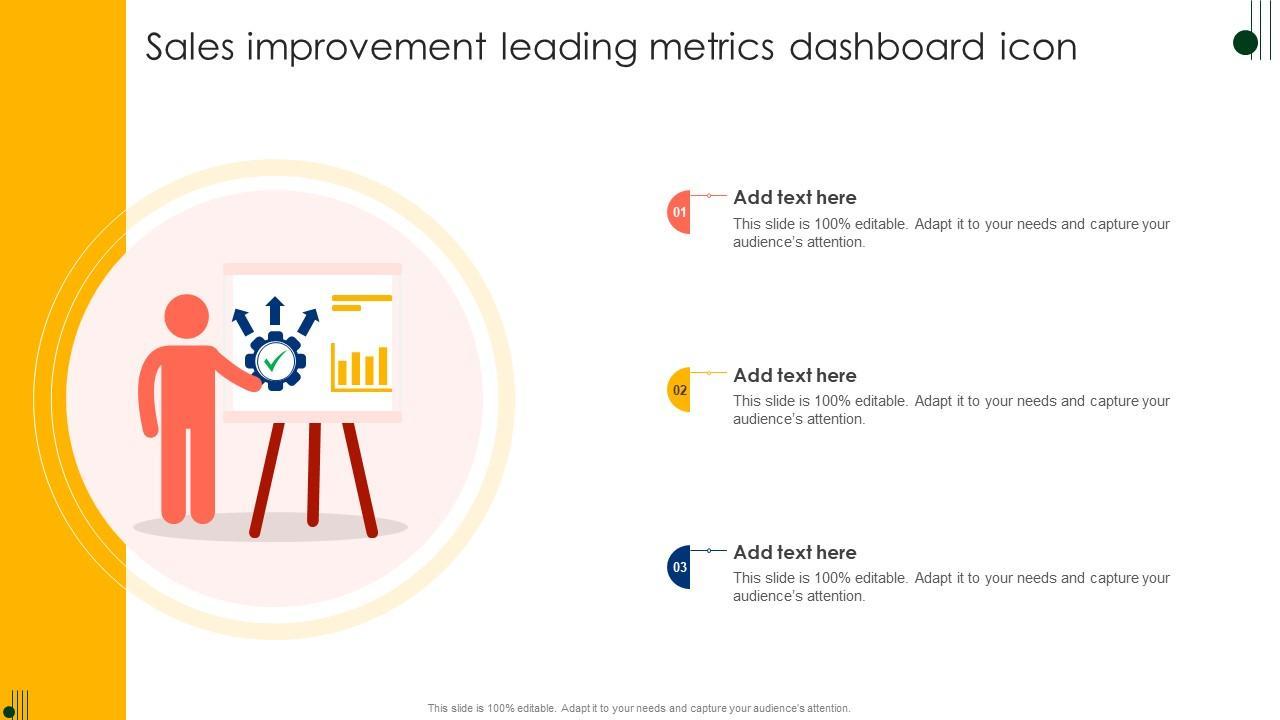 Sales improvement leading metrics dashboard icon

01

Add text here

This slide is 100% editable. Adapt it to your needs and capture your audience's attention.

02

Add text here

This slide is 100% editable. Adapt it to your needs and capture your audience's attention.

03

Add text here

This slide is 100% editable. Adapt it to your needs and capture your audience's attention.

This slide is 100% editable. Adapt it to your needs and capture your audience's attention.